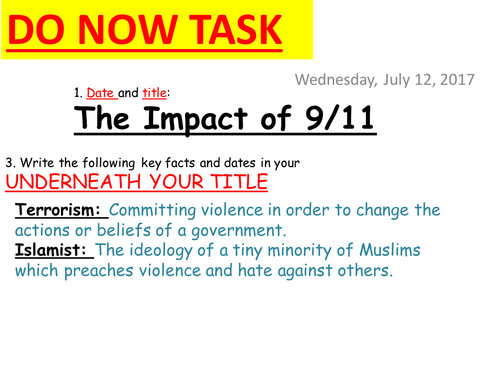 DO NOW TASK

Wednesday, July 12, 2017

1. Date and title:

The Impact of 9/11

3. Write the following key facts and dates in your UNDERNEATH YOUR TITLE

Terrorism: Committing violence in order to change the actions or beliefs of a government.
Islamist: The ideology of a tiny minority of Muslims which preaches violence and hate against others.